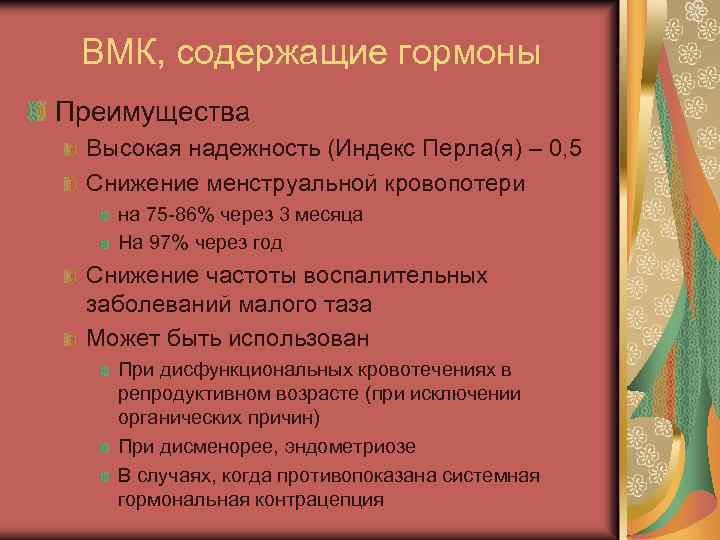 ВМК, содержащие гормоны

Преимущества

Высокая надежность (Индекс Перла(я) – 0,5

Снижение менструальной кровопотери

на 75-86% через 3 месяца

На 97% через год

Снижение частоты воспалительных заболеваний малого таза

Может быть использован

При дисфункциональных кровотечениях в репродуктивном возрасте (при исключении органических причин)

При дисменорее, эндометриозе

В случаях, когда противопоказана системная гормональная контрацепция